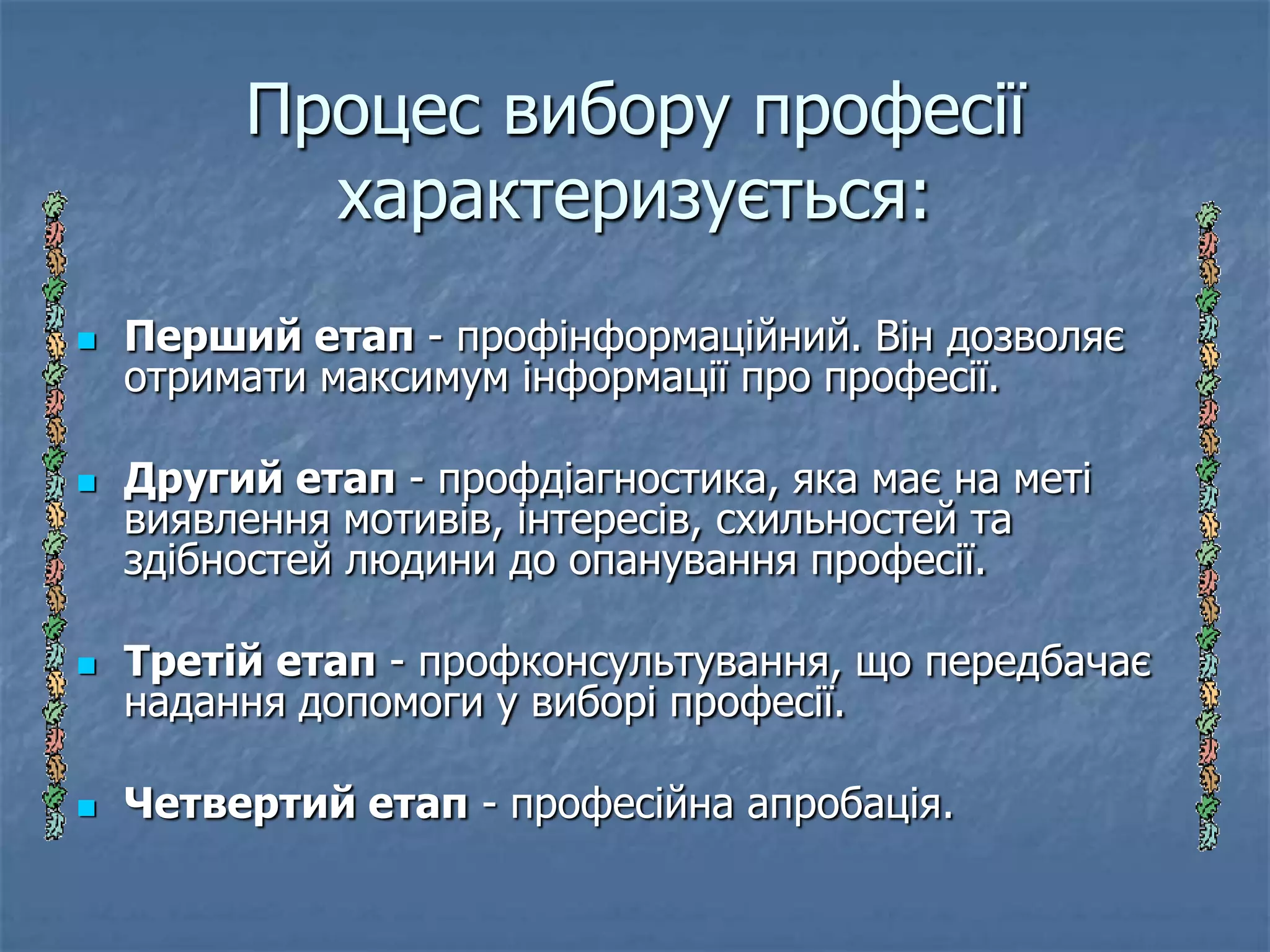 Процес вибору професії характеризується:

Перший етап - профінформаційний. Він дозволяє отримати максимум інформації про професії.

Другий етап - профдіагностика, яка має на меті виявлення мотивів, інтересів, схильностей та здібностей людини до опанування професії.

Третій етап - профконсультування, що передбачає надання допомоги у виборі професії.

Четвертий етап - професійна апробація.